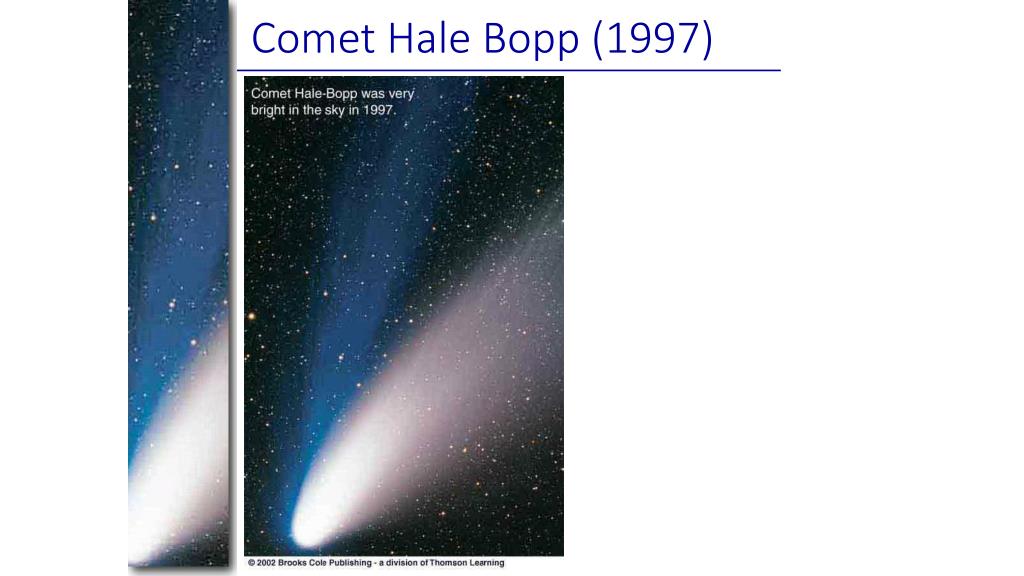 Comet Hale Bopp (1997)

Comet Hale-Bopp was very bright in the sky in 1997.

© 2002 Brooks Cole Publishing - a division of Thomson Learning